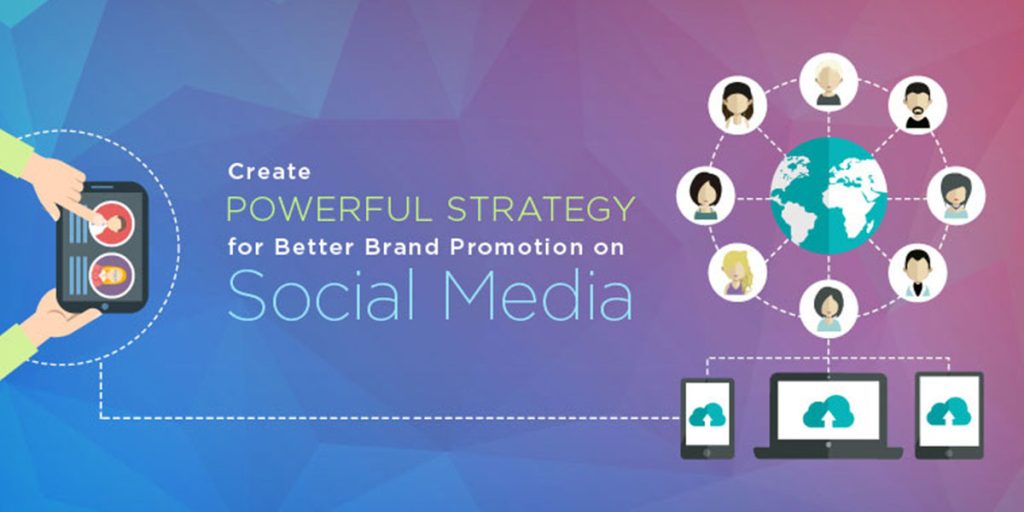 Create
POWERFUL STRATEGY
for Better Brand Promotion on
Social Media